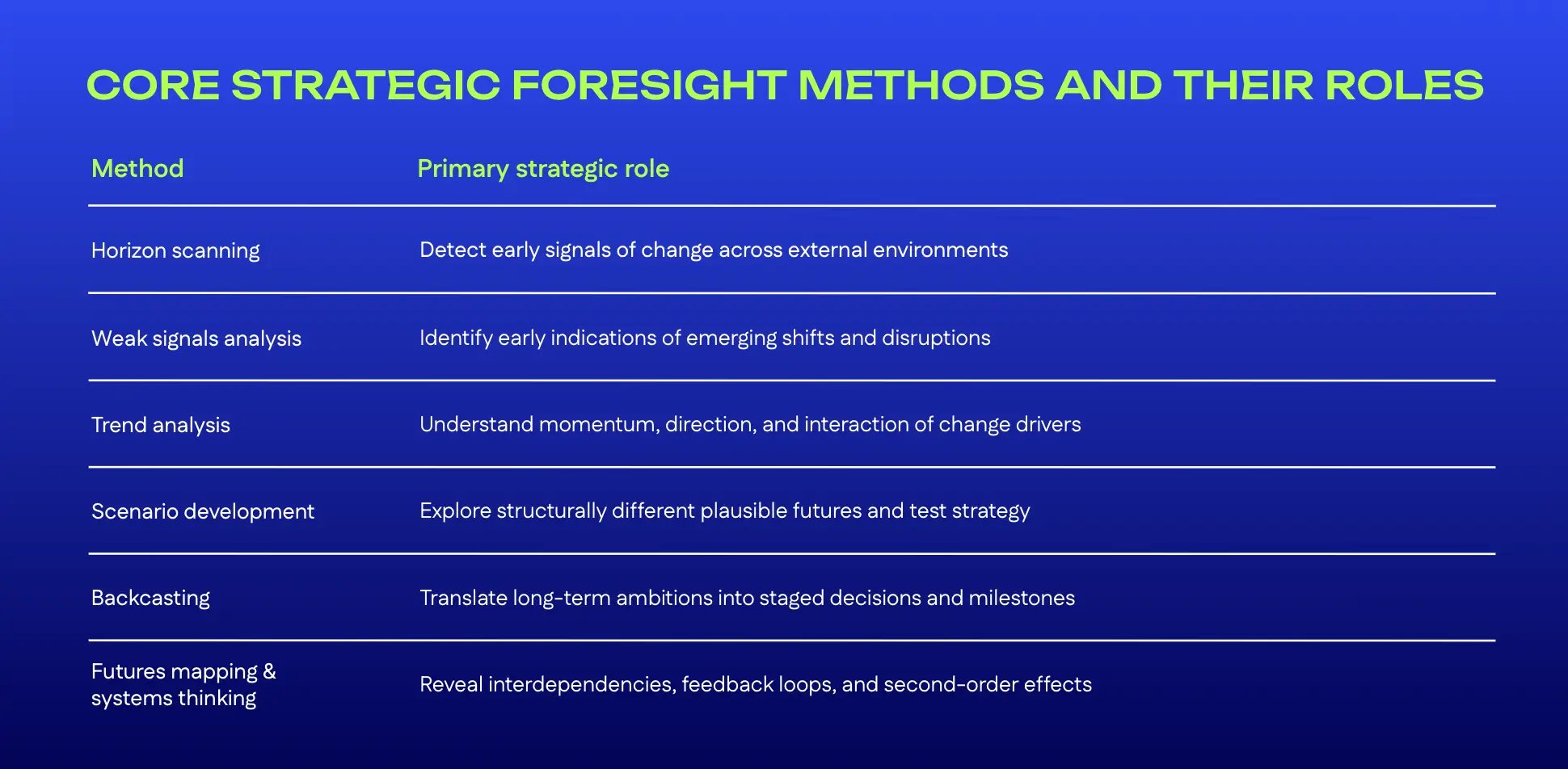 CORE STRATEGIC FORESIGHT METHODS AND THEIR ROLES

| Method | Primary strategic role |
|---|---|
| Horizon scanning | Detect early signals of change across external environments |
| Weak signals analysis | Identify early indications of emerging shifts and disruptions |
| Trend analysis | Understand momentum, direction, and interaction of change drivers |
| Scenario development | Explore structurally different plausible futures and test strategy |
| Backcasting | Translate long-term ambitions into staged decisions and milestones |
| Futures mapping & systems thinking | Reveal interdependencies, feedback loops, and second-order effects |